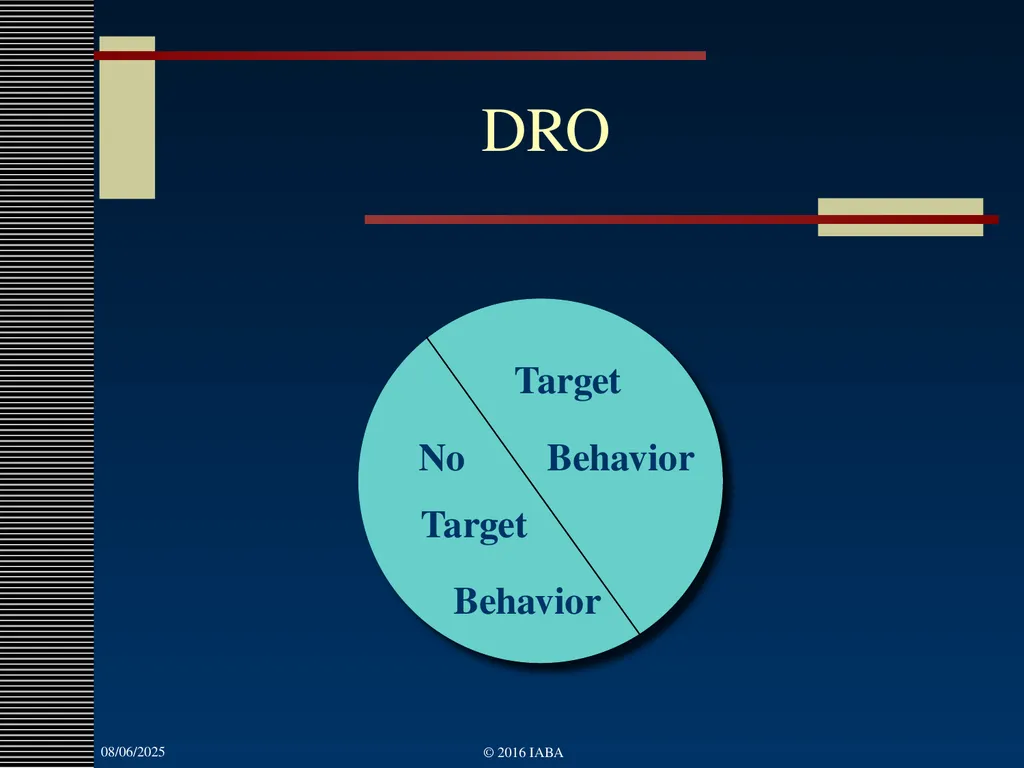 DRO

Target

Behavior

No

Target

Behavior

08/06/2025

© 2016 IABA